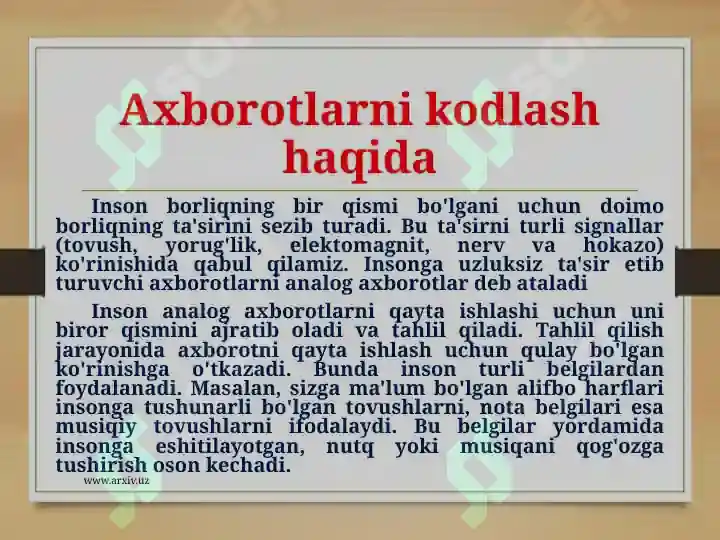 Axborotlarni kodlash haqida

Inson borliqning bir qismi bo'lgani uchun doimo borliqning ta'sirini sezib turadi. Bu ta'sirni turli signallar (tovush, yorug'lik, elektomagnit, nerv va hokazo) ko'rinishida qabul qilamiz. Insonga uzluksiz ta'sir etib turuvchi axborotlarni analog axborotlar deb ataladi

Inson analog axborotlarni qayta ishlashi uchun uni biror qismini ajratib oladi va tahlil qiladi. Tahlil qilish jarayonida axborotni qayta ishlash uchun qulay bo'lgan ko'rinishga o'tkazadi. Bunda inson turli belgilardan foydalanadi. Masalan, sizga ma'lum bo'lgan alifbo harflari insonga tushunarli bo'lgan tovushlarni, nota belgilari esa musiqiy tovushlarni ifodalaydi. Bu belgilar yordamida insonga eshitilayotgan, nutq yoki musiqani qog'ozga tushirish oson kechadi.

www.arxiv.uz